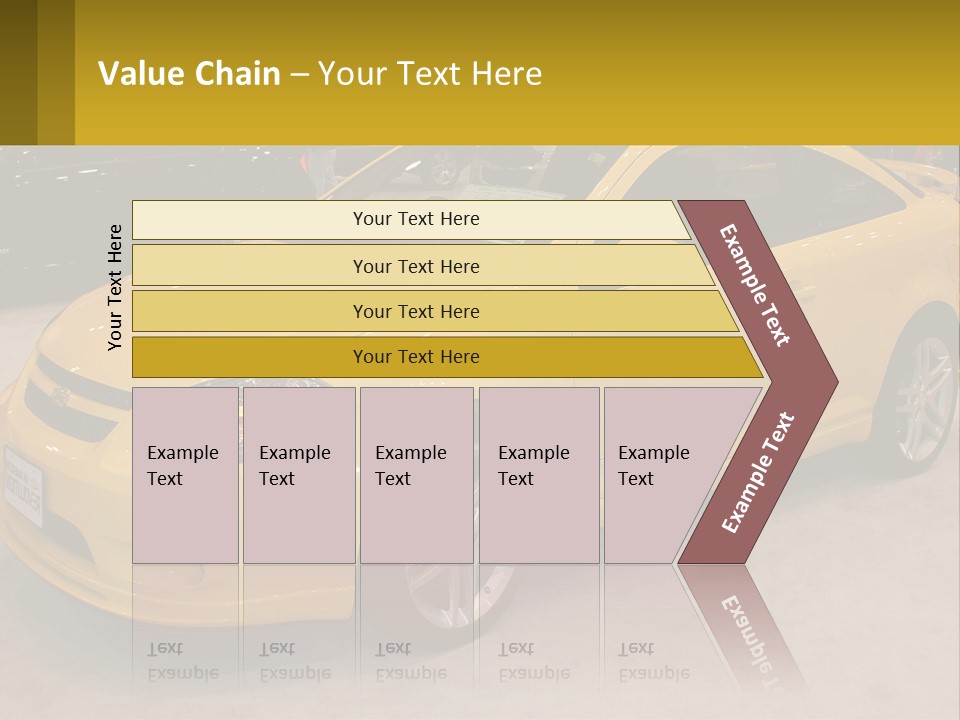 Value Chain – Your Text Here

Your Text Here

Your Text Here

Your Text Here

Your Text Here

Your Text Here

Example Text

Example Text

Example Text

Example Text

Example Text

Example Text

Example Text